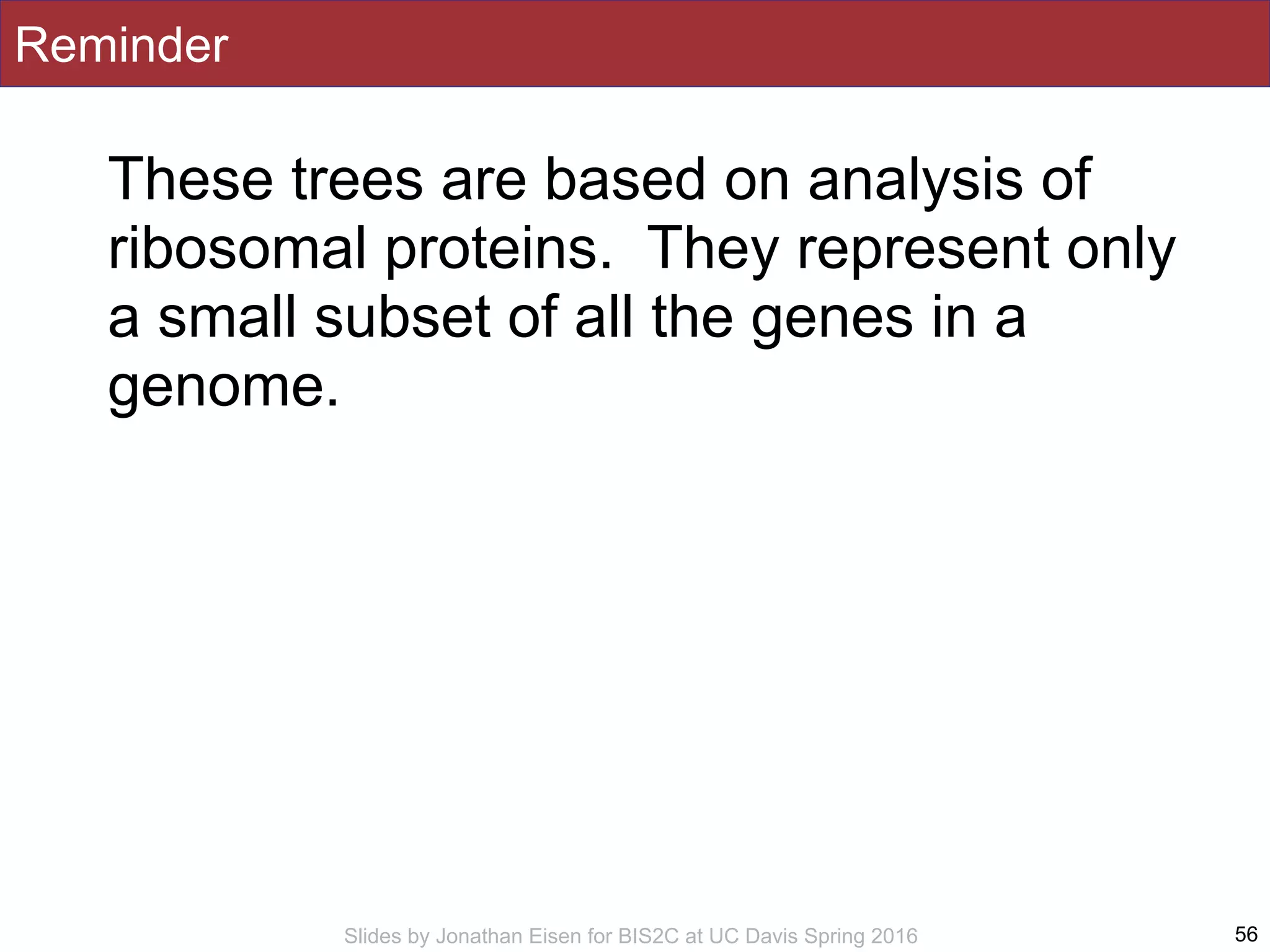 Reminder

These trees are based on analysis of ribosomal proteins.  They represent only a small subset of all the genes in a genome.

Slides by Jonathan Eisen for BIS2C at UC Davis Spring 2016

56